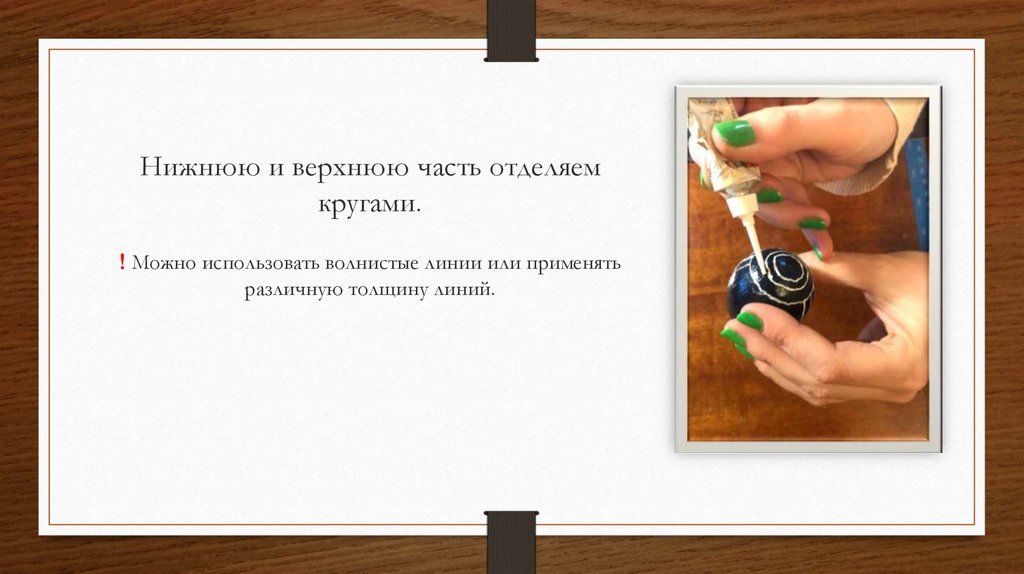 Нижнюю и верхнюю часть отделяем кругами.

! Можно использовать волнистые линии или применять различную толщину линий.